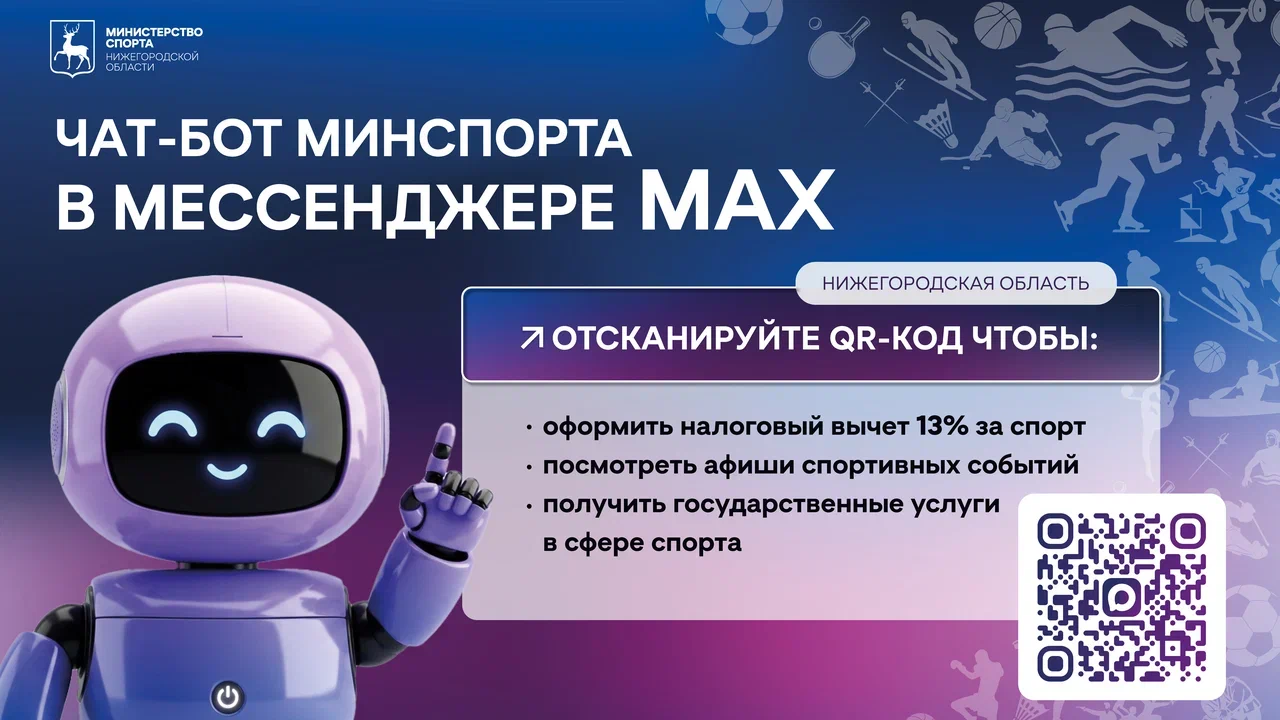 МИНИСТЕРСТВО СПОРТА НИЖЕГОРОДСКОЙ ОБЛАСТИ

ЧАТ-БОТ МИНСПОРТА В МЕССЕНДЖЕРЕ MAX

НИЖЕГОРОДСКАЯ ОБЛАСТЬ

↗ ОТСКАНИРУЙТЕ QR-КОД ЧТОБЫ:

• оформить налоговый вычет 13% за спорт
• посмотреть афиши спортивных событий
• получить государственные услуги в сфере спорта